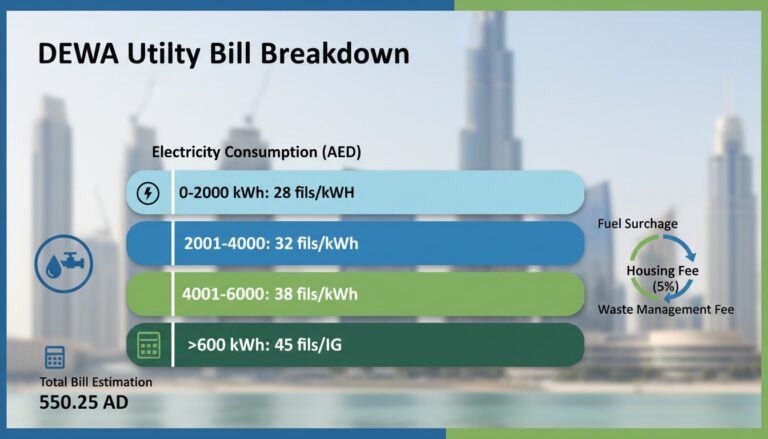 DEWA Utilty Bill Breakdown

Electricity Consumption (AED)

0-2000 kWh: 28 fils/kWH

2001-4000: 32 fils/kWh

4001-6000: 38 fils/kWh

>600 kWh: 45 fils/IG

Fuel Surchage

Housing Fee (5%)

Waste Management Fee

Total Bill Estimation

550.25 AD